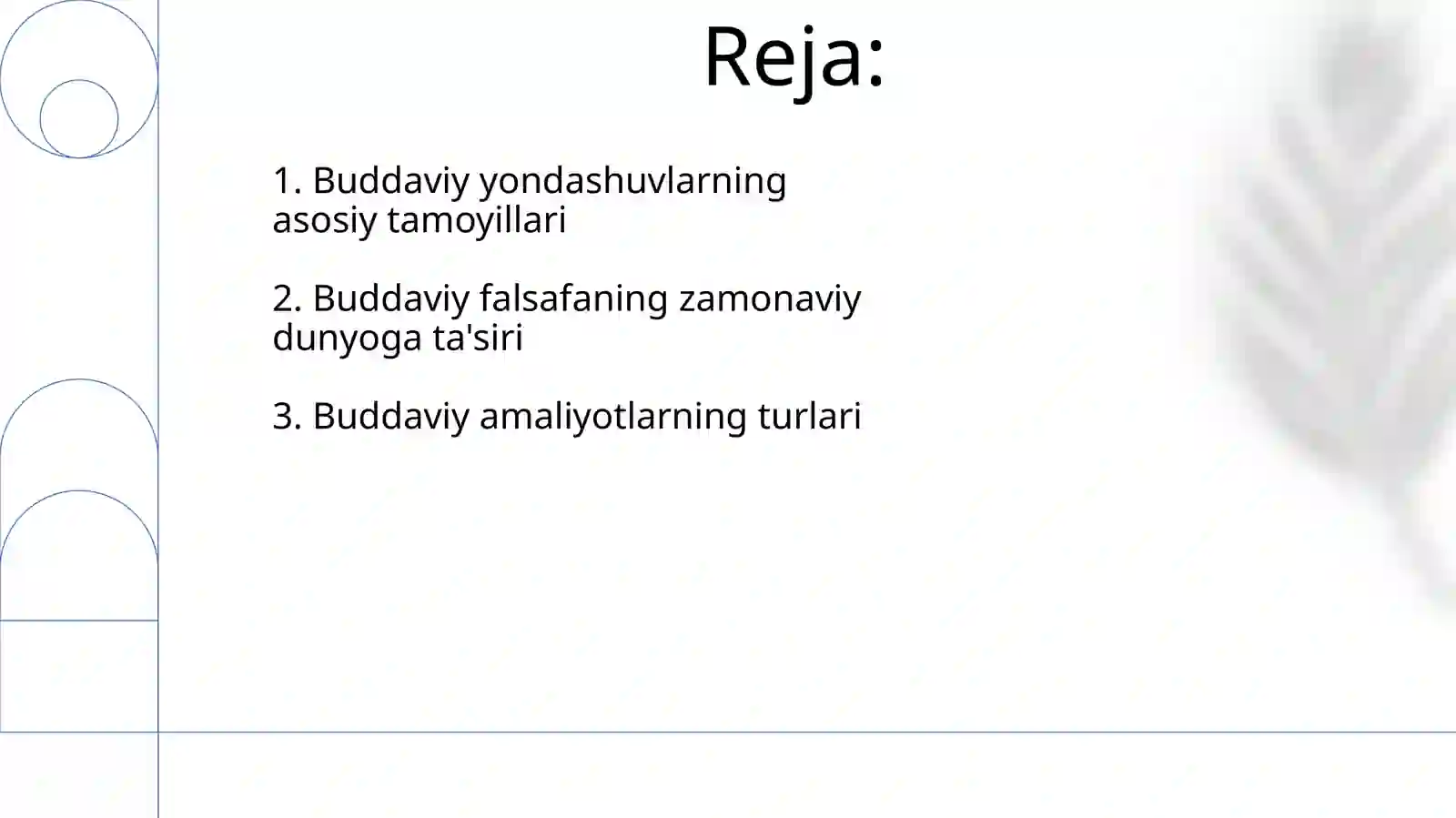 Reja:

1. Buddaviy yondashuvlarning asosiy tamoyillari

2. Buddaviy falsafaning zamonaviy dunyoga ta'siri

3. Buddaviy amaliyotlarning turlari